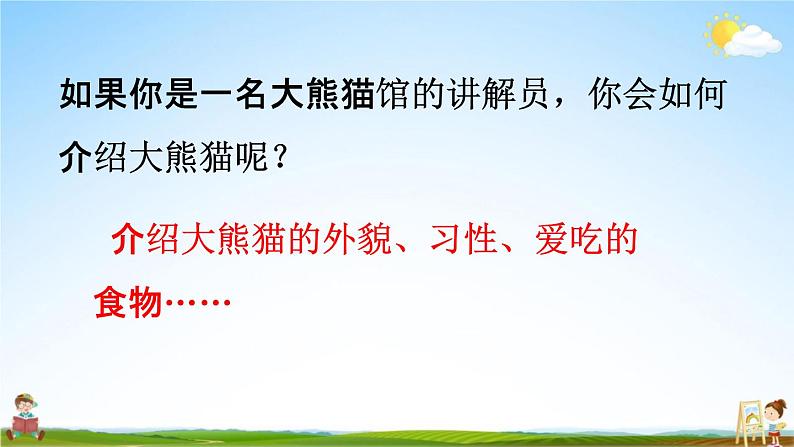 如果你是一名大熊猫馆的讲解员，你会如何介绍大熊猫呢？

介绍大熊猫的外貌、习性、爱吃的食物……